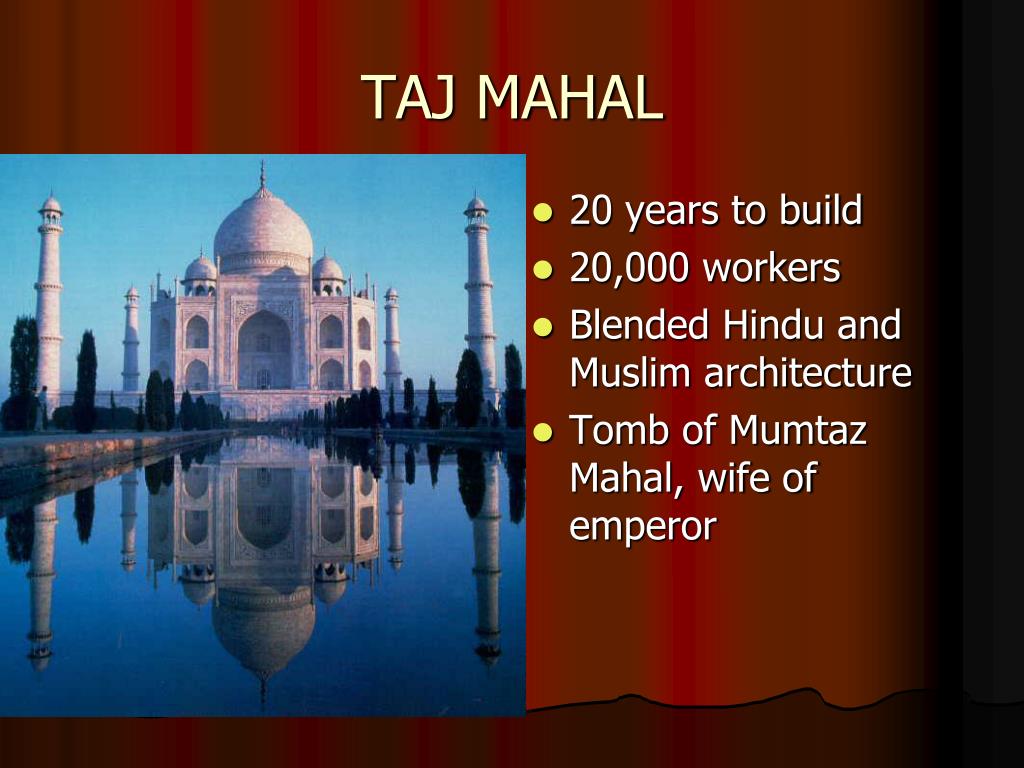 TAJ MAHAL

- 20 years to build
- 20,000 workers
- Blended Hindu and Muslim architecture
- Tomb of Mumtaz Mahal, wife of emperor